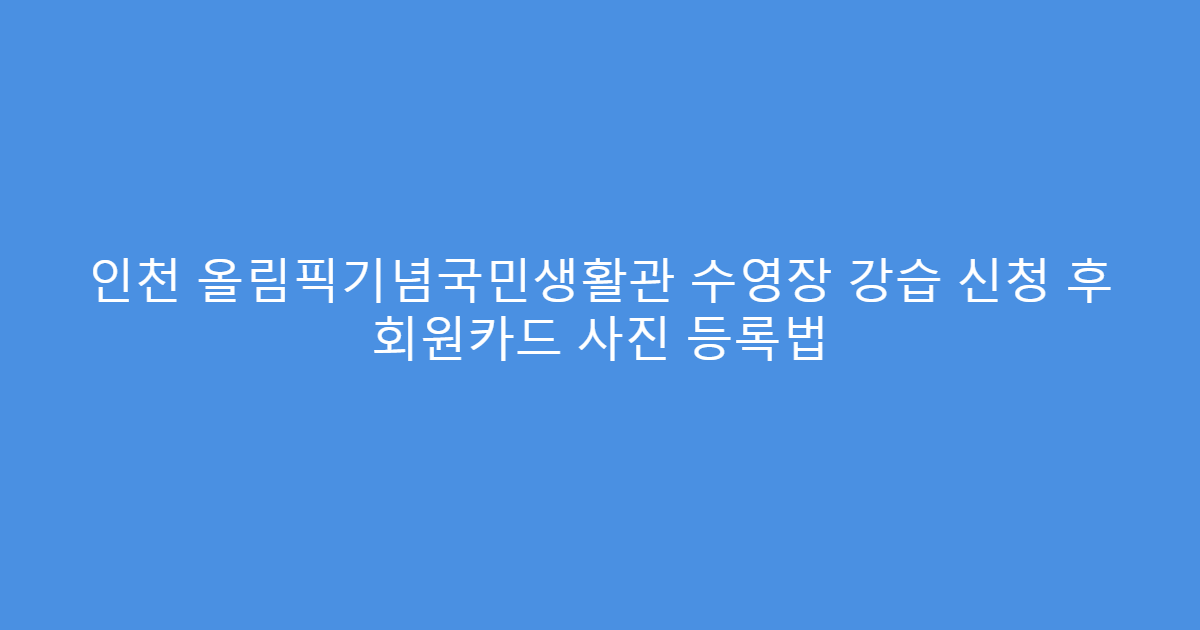 인천 올림픽기념국민생활관 수영장 강습 신청 후 회원카드 사진 등록법